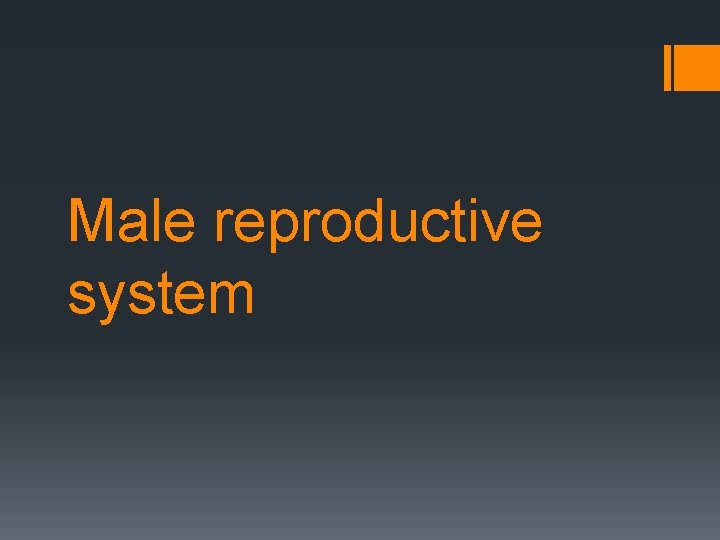 Male reproductive system